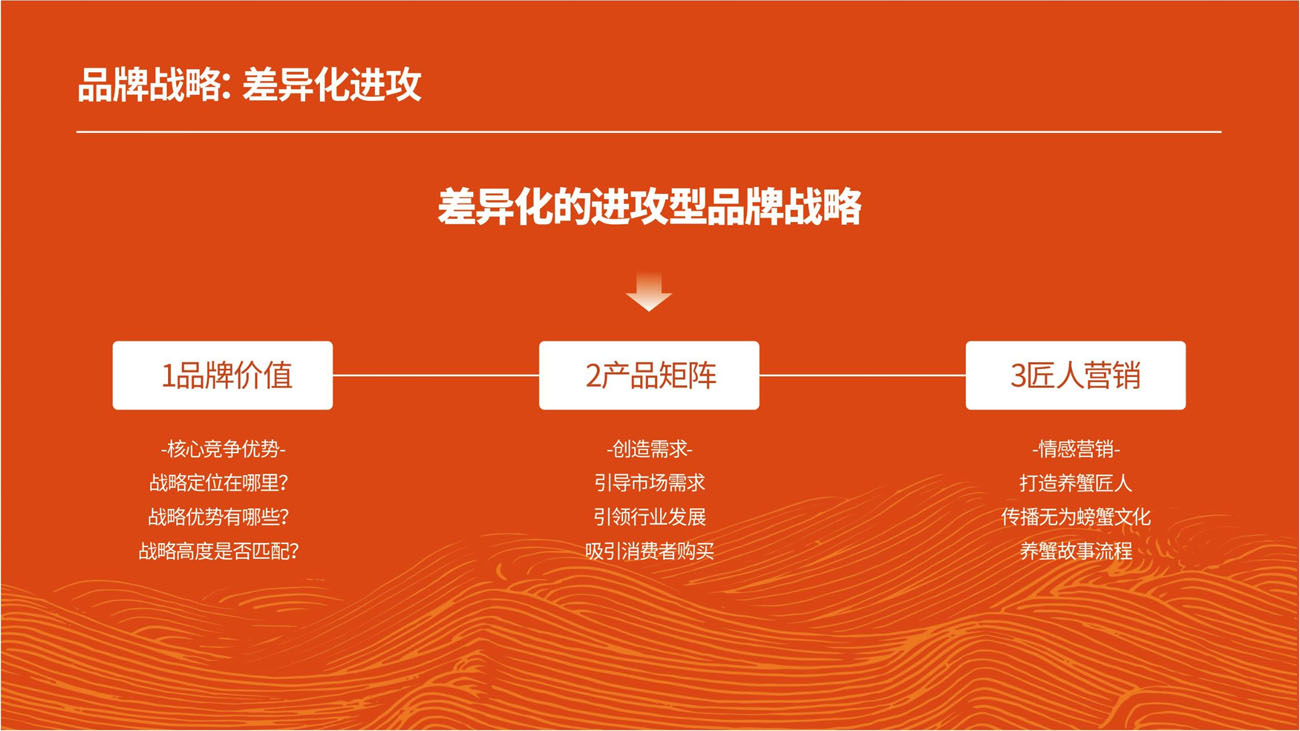 品牌战略: 差异化进攻

差异化的进攻型品牌战略

1品牌价值

-核心竞争优势-
战略定位在哪里?
战略优势有哪些?
战略高度是否匹配?

2产品矩阵

-创造需求-
引导市场需求
引领行业发展
吸引消费者购买

3匠人营销

-情感营销-
打造养蟹匠人
传播无为螃蟹文化
养蟹故事流程